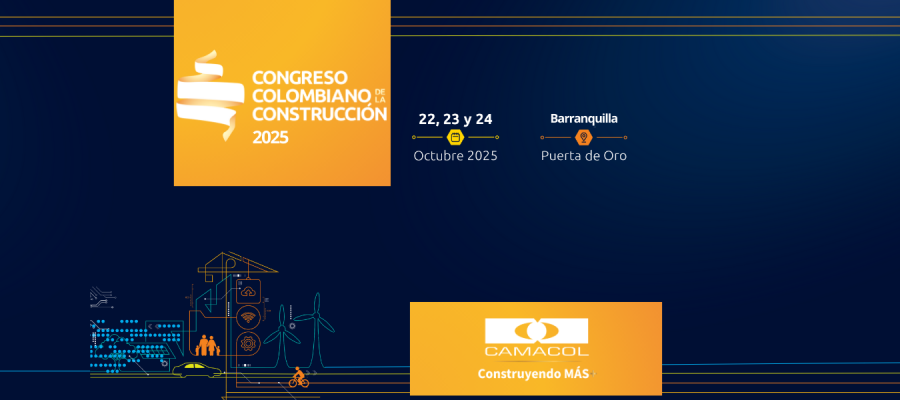 CONGRESO COLOMBIANO DE LA CONSTRUCCIÓN 2025

22, 23 y 24
Octubre 2025

Barranquilla
Puerta de Oro

CAMACOL
Construyendo MÁS